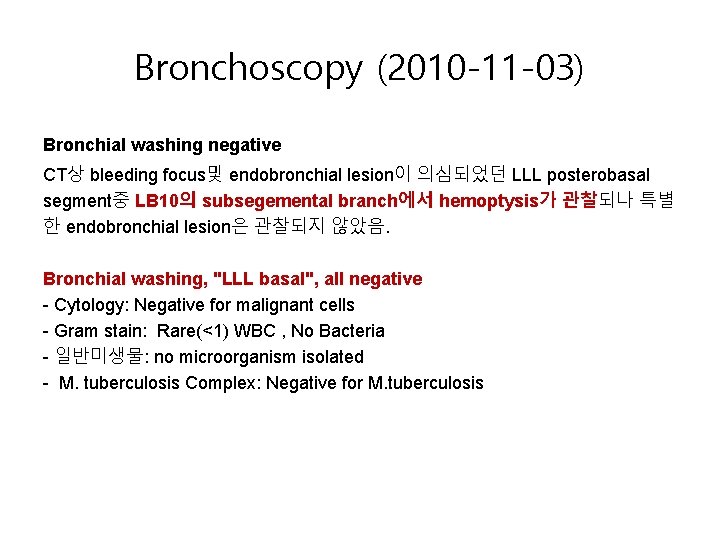 Bronchoscopy (2010-11-03)

Bronchial washing negative

CT상 bleeding focus및 endobronchial lesion이 의심되었던 LLL posterobasal segment중 LB10의 subsegemental branch에서 hemoptysis가 관찰되나 특별한 endobronchial lesion은 관찰되지 않았음.

Bronchial washing, "LLL basal", all negative
- Cytology: Negative for malignant cells
- Gram stain: Rare(<1) WBC , No Bacteria
- 일반미생물: no microorganism isolated
- M. tuberculosis Complex: Negative for M.tuberculosis